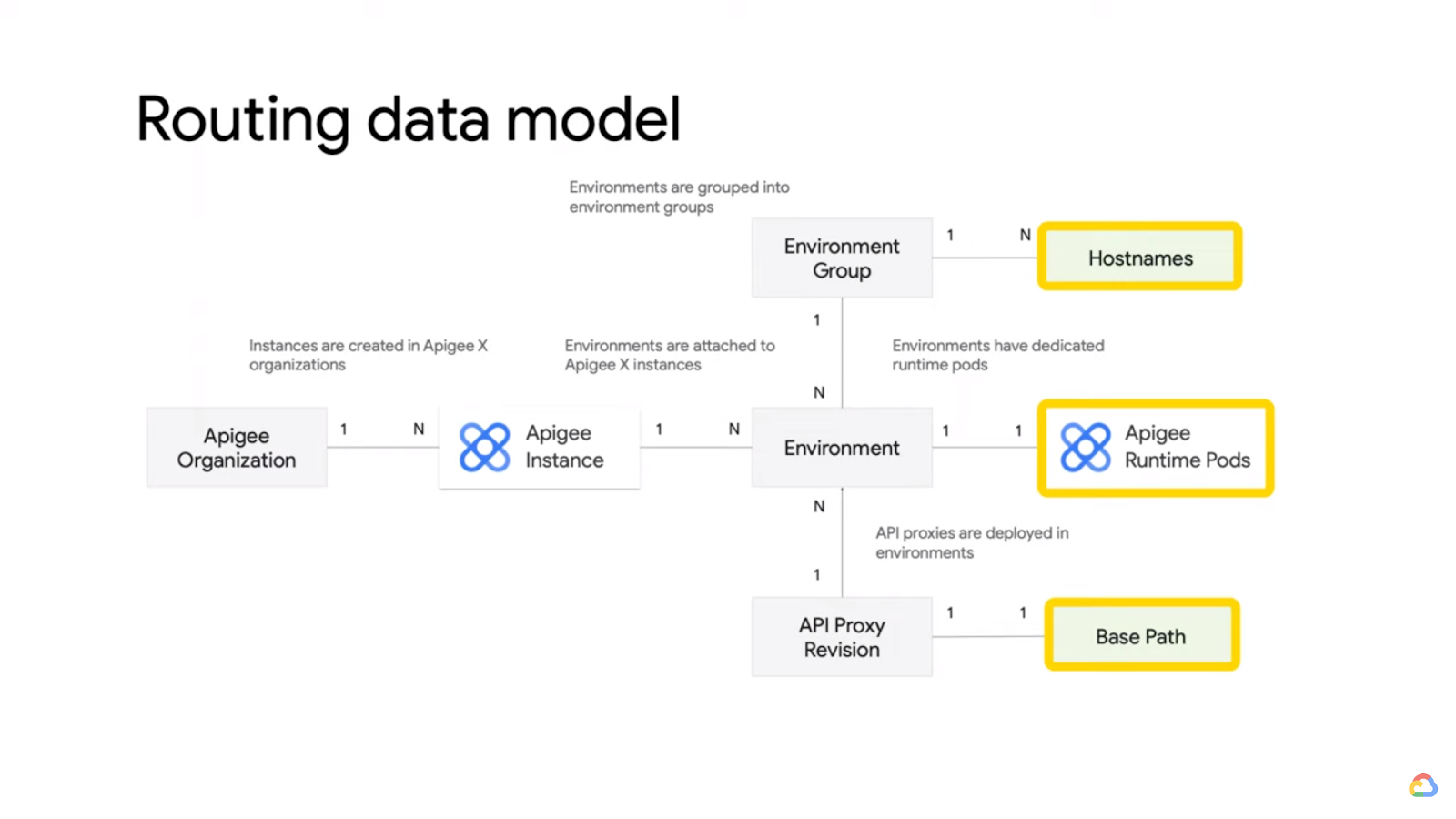 Routing data model

Environments are grouped into environment groups

Environment Group

1

N

Hostnames

1

Instances are created in Apigee X organizations

Environments are attached to Apigee X instances

Environments have dedicated runtime pods

N

Apigee Organization

1

N

Apigee Instance

1

N

Environment

1

1

Apigee Runtime Pods

N

API proxies are deployed in environments

1

API Proxy Revision

1

1

Base Path